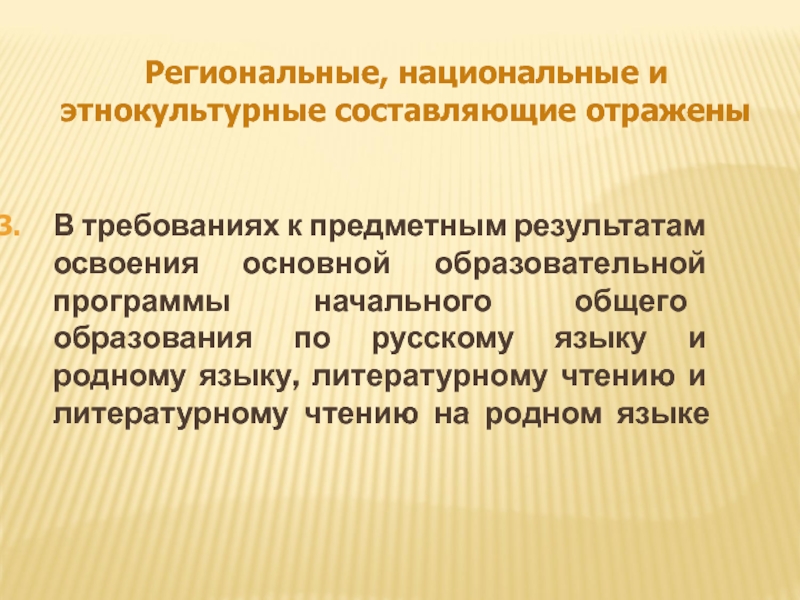 Региональные, национальные и этнокультурные составляющие отражены

3. В требованиях к предметным результатам освоения основной образовательной программы начального общего образования по русскому языку и родному языку, литературному чтению и литературному чтению на родном языке